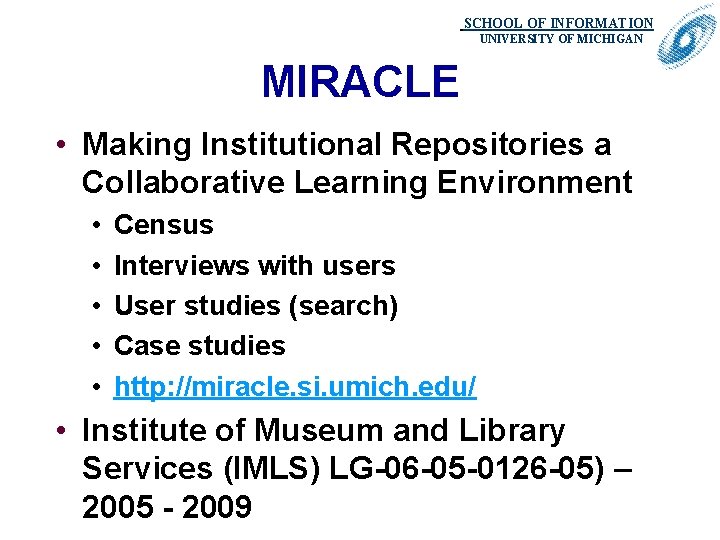 SCHOOL OF INFORMATION
UNIVERSITY OF MICHIGAN

MIRACLE

• Making Institutional Repositories a Collaborative Learning Environment
  • Census
  • Interviews with users
  • User studies (search)
  • Case studies
  • http://miracle.si.umich.edu/
• Institute of Museum and Library Services (IMLS) LG-06-05-0126-05) – 2005 - 2009